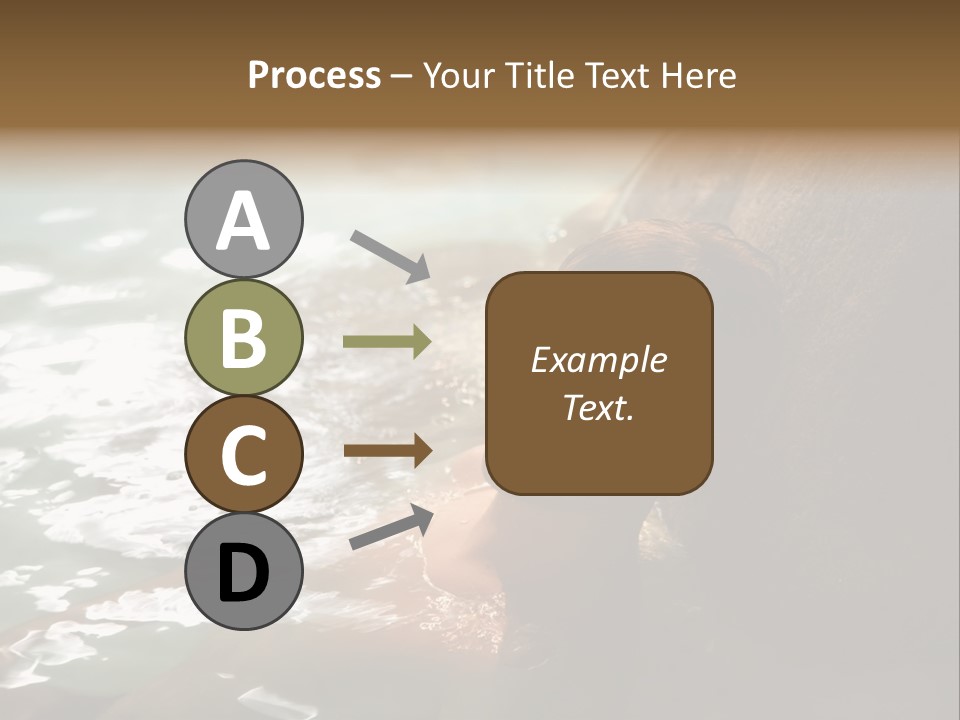 Process – Your Title Text Here

A

B

C

D

Example Text.